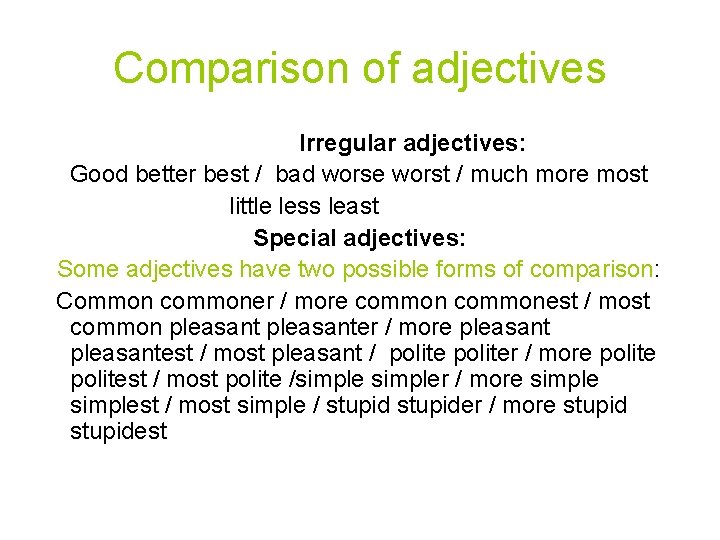 Comparison of adjectives

Irregular adjectives:

Good better best / bad worse worst / much more most

little less least

Special adjectives:

Some adjectives have two possible forms of comparison:

Common commoner / more common commonest / most common pleasant pleasanter / more pleasant pleasantest / most pleasant / polite politer / more polite politest / most polite /simple simpler / more simple simplest / most simple / stupid stupider / more stupid stupidest